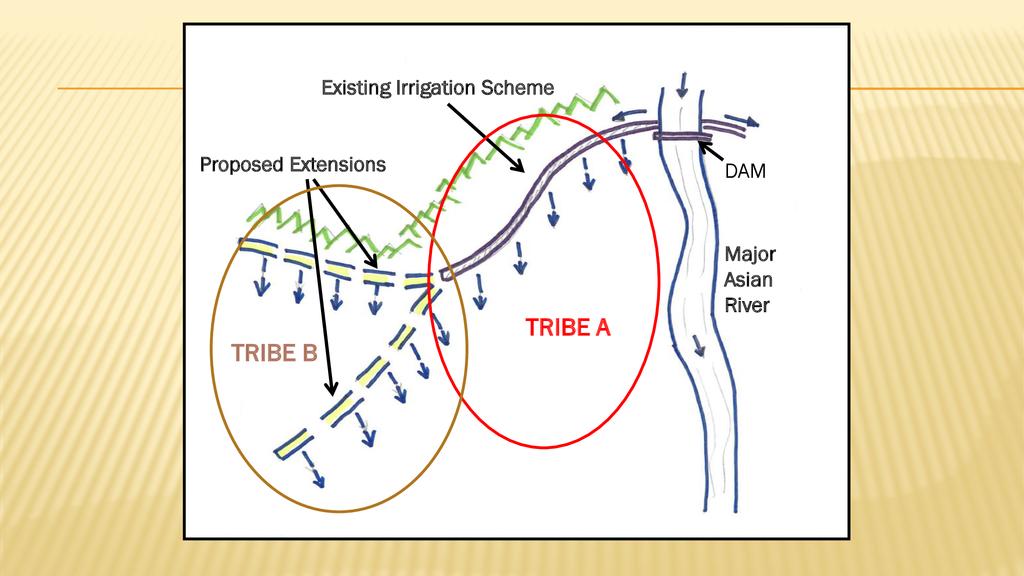 Existing Irrigation Scheme

Proposed Extensions

DAM

Major Asian River

TRIBE A

TRIBE B